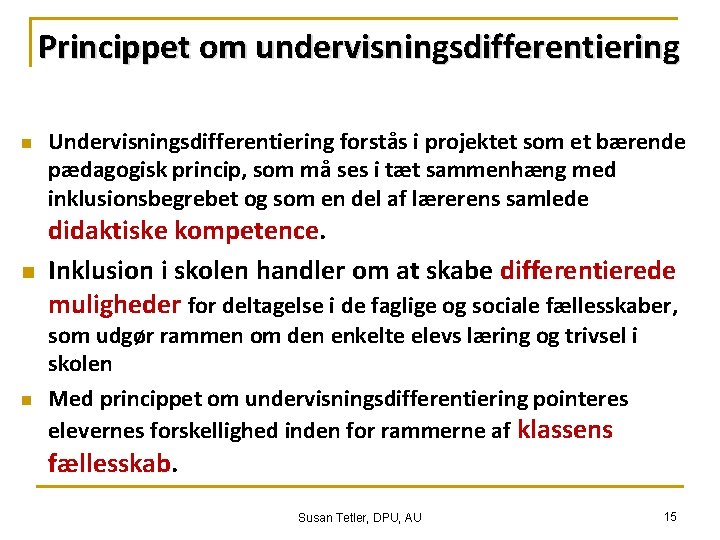 Princippet om undervisningsdifferentiering

Undervisningsdifferentiering forstås i projektet som et bærende pædagogisk princip, som må ses i tæt sammenhæng med inklusionsbegrebet og som en del af lærerens samlede didaktiske kompetence.

Inklusion i skolen handler om at skabe differentierede muligheder for deltagelse i de faglige og sociale fællesskaber, som udgør rammen om den enkelte elevs læring og trivsel i skolen

Med princippet om undervisningsdifferentiering pointeres elevernes forskellighed inden for rammerne af klassens fællesskab.

Susan Tetler, DPU, AU

15